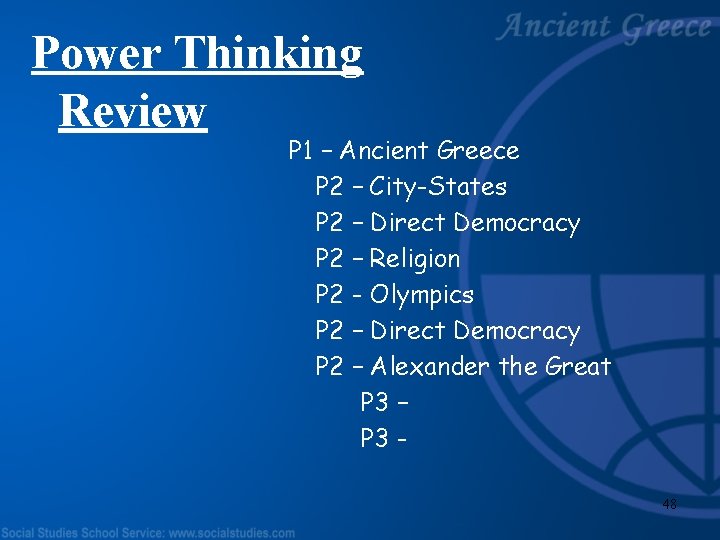 Ancient Greece

Power Thinking Review

P1 – Ancient Greece
P2 – City-States
P2 – Direct Democracy
P2 – Religion
P2 - Olympics
P2 – Direct Democracy
P2 – Alexander the Great
P3 –
P3 -

48

Social Studies School Service: www.socialstudies.com